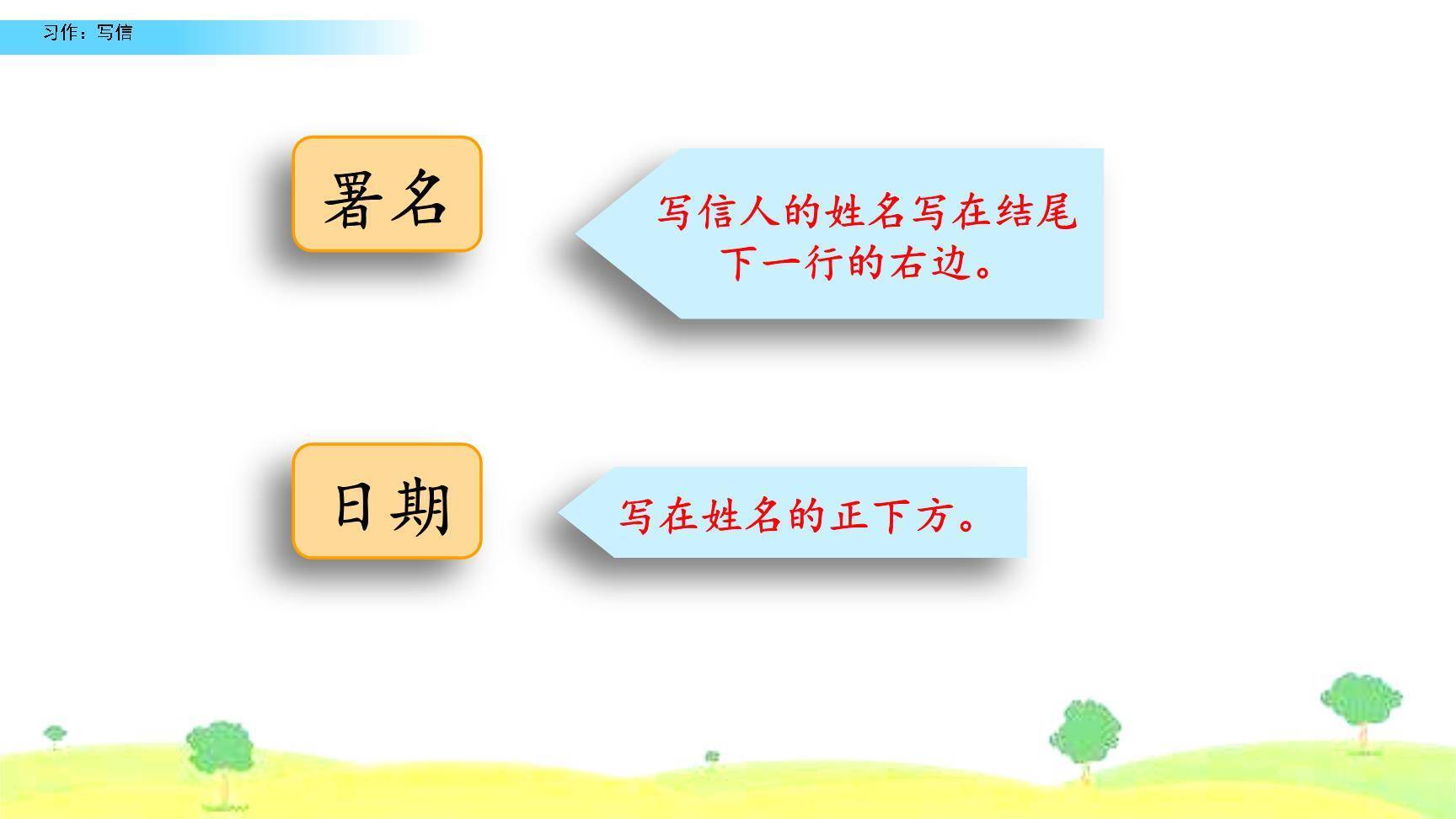 习作：写信

署名

写信人的姓名写在结尾下一行的右边。

日期

写在姓名的正下方。